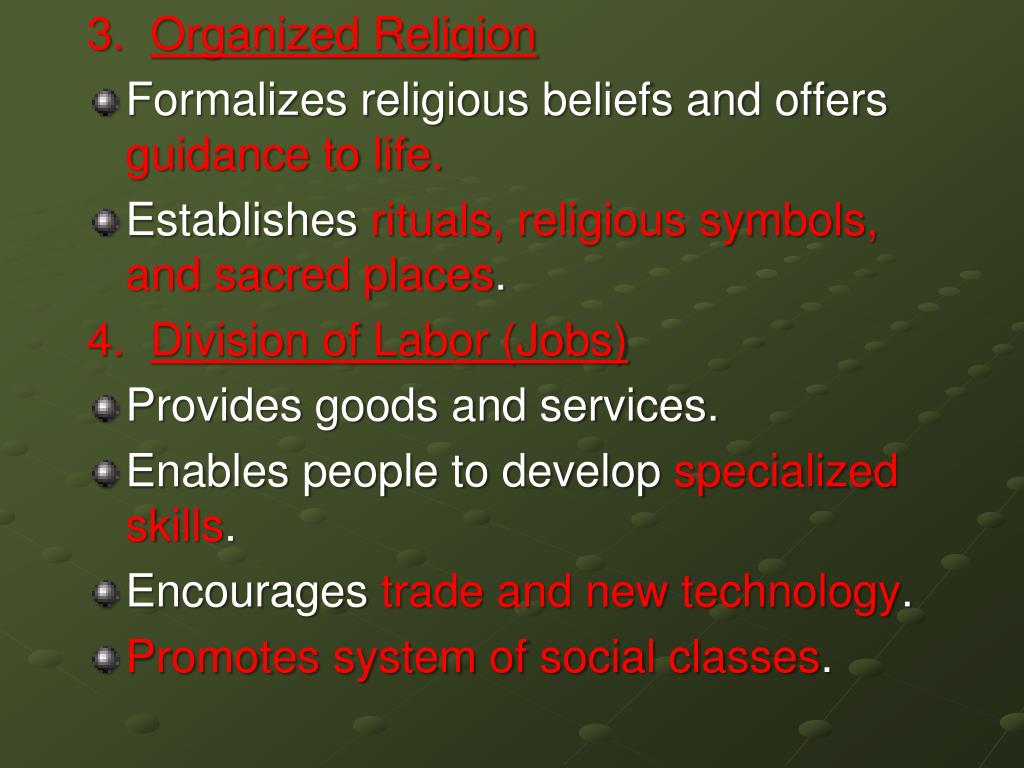 3. Organized Religion

Formalizes religious beliefs and offers guidance to life.

Establishes rituals, religious symbols, and sacred places.

4. Division of Labor (Jobs)

Provides goods and services.

Enables people to develop specialized skills.

Encourages trade and new technology.

Promotes system of social classes.